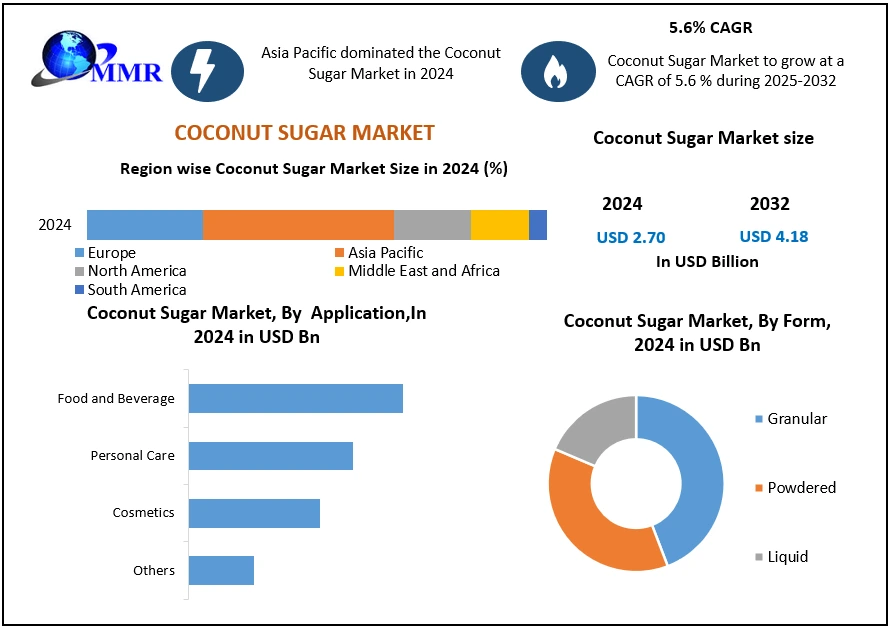 MMR

Asia Pacific dominated the Coconut Sugar Market in 2024

5.6% CAGR

Coconut Sugar Market to grow at a CAGR of 5.6 % during 2025-2032

COCONUT SUGAR MARKET

Region wise Coconut Sugar Market Size in 2024 (%)

2024

Europe
Asia Pacific
North America
Middle East and Africa
South America

Coconut Sugar Market size

2024
USD 2.70

2032
USD 4.18

In USD Billion

Coconut Sugar Market, By Application,In 2024 in USD Bn

Food and Beverage
Personal Care
Cosmetics
Others

Coconut Sugar Market, By Form, 2024 in USD Bn

Granular
Powdered
Liquid